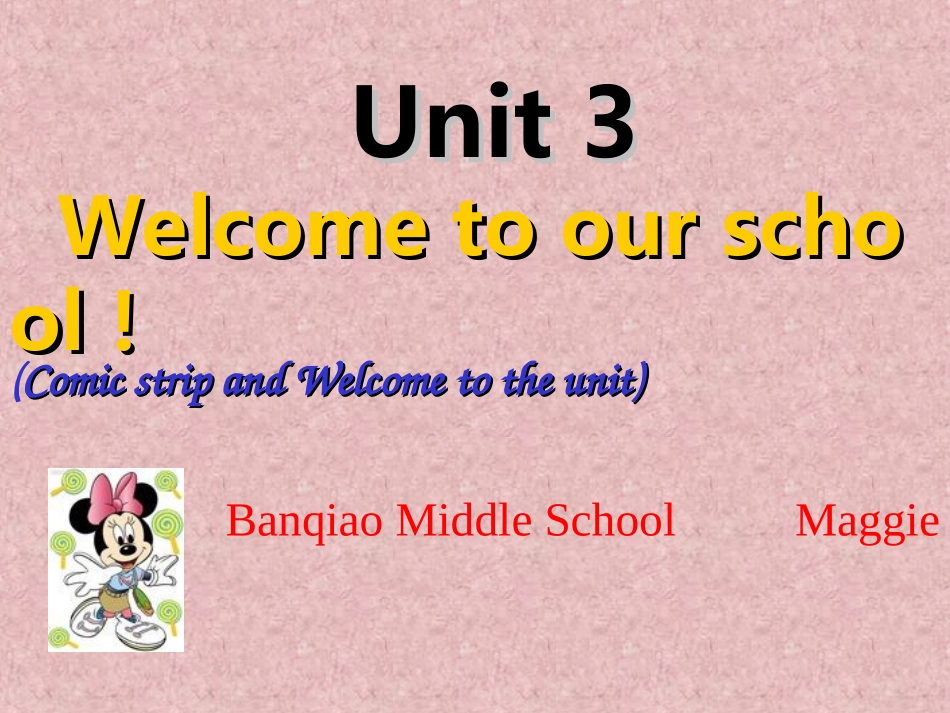 Unit 3

Welcome to our school !

(Comic strip and Welcome to the unit)

Banqiao Middle School Maggie